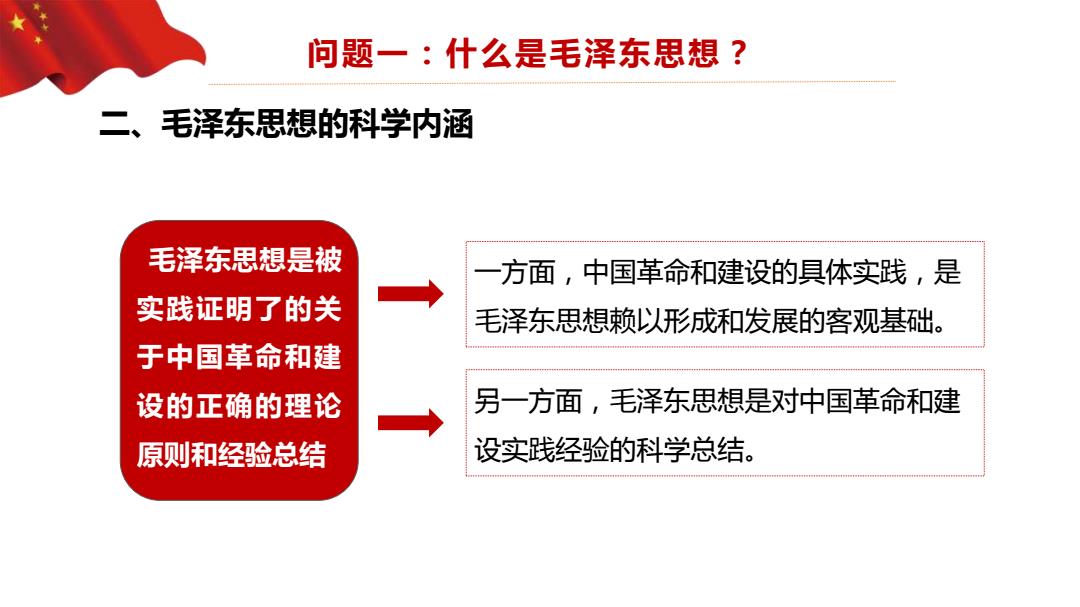 问题一：什么是毛泽东思想？

二、毛泽东思想的科学内涵

毛泽东思想是被实践证明了的关于中国革命和建设的正确的理论原则和经验总结

一方面，中国革命和建设的具体实践，是毛泽东思想赖以形成和发展的客观基础。

另一方面，毛泽东思想是对中国革命和建设实践经验的科学总结。